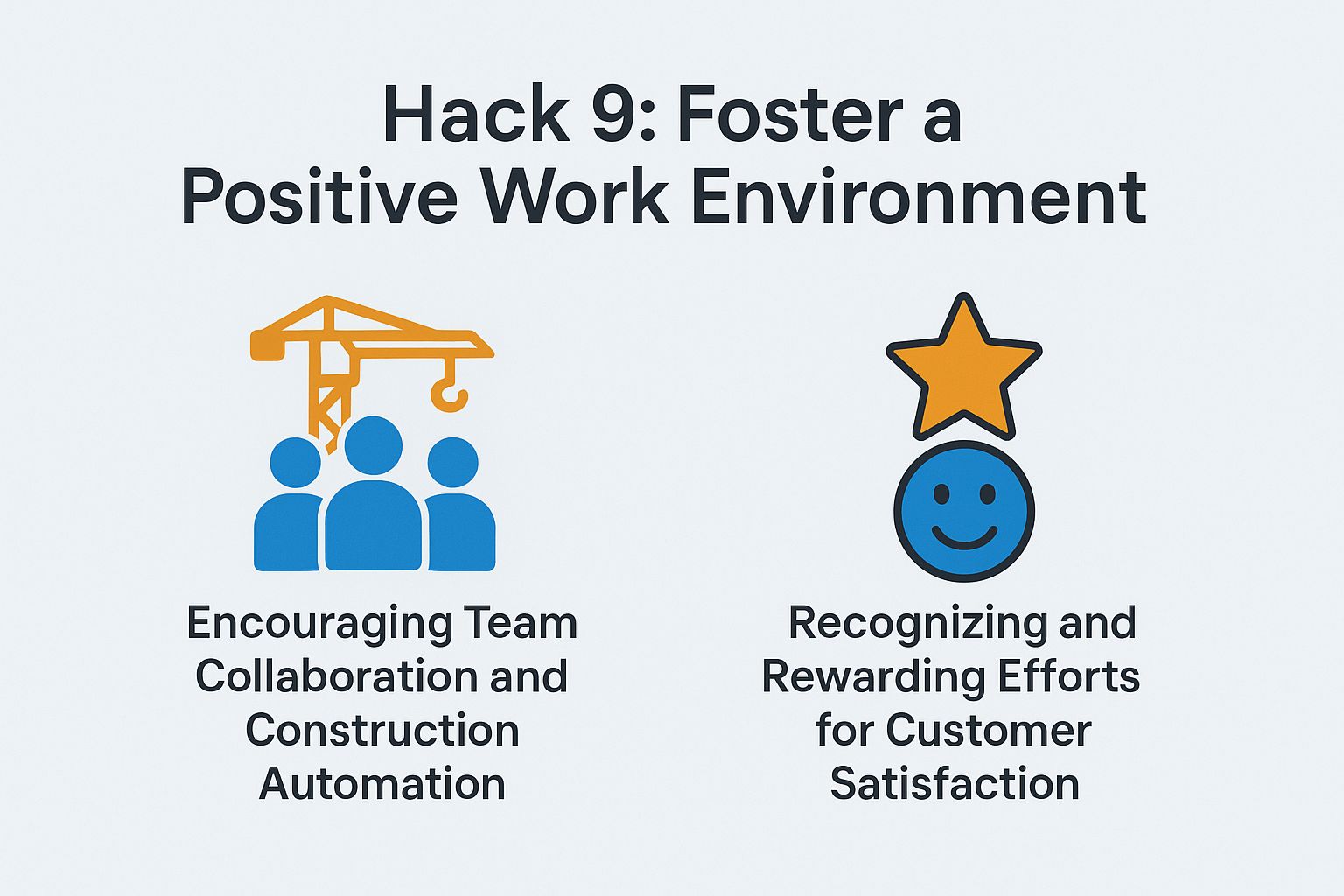 Hack 9: Foster a Positive Work Environment

Encouraging Team Collaboration and Construction Automation

Recognizing and Rewarding Efforts for Customer Satisfaction